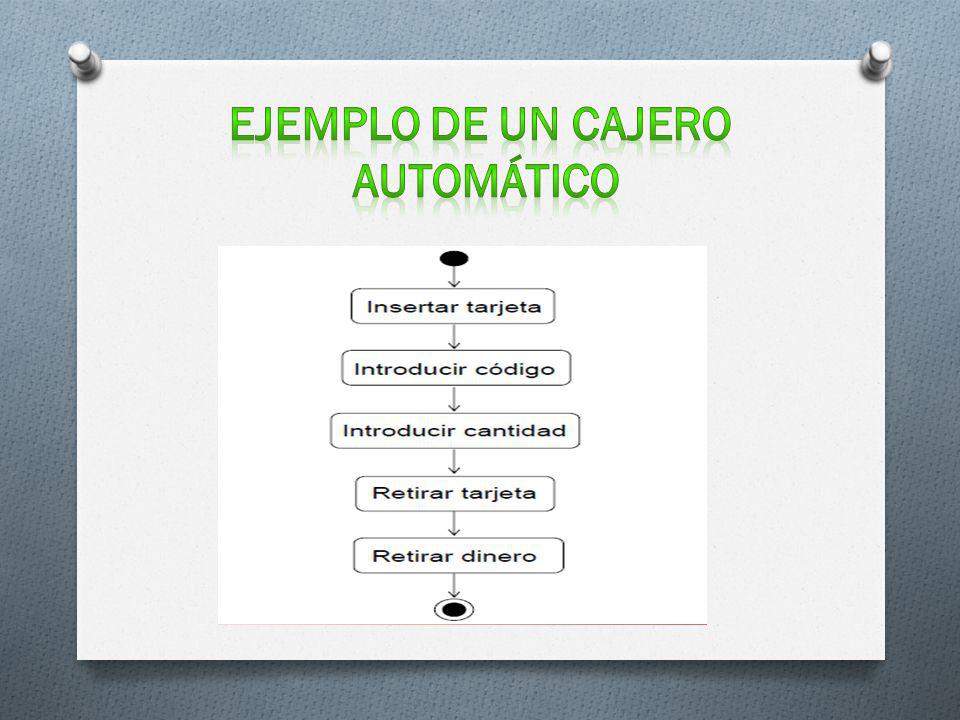 EJEMPLO DE UN CAJERO AUTOMÁTICO

Insertar tarjeta

Introducir código

Introducir cantidad

Retirar tarjeta

Retirar dinero